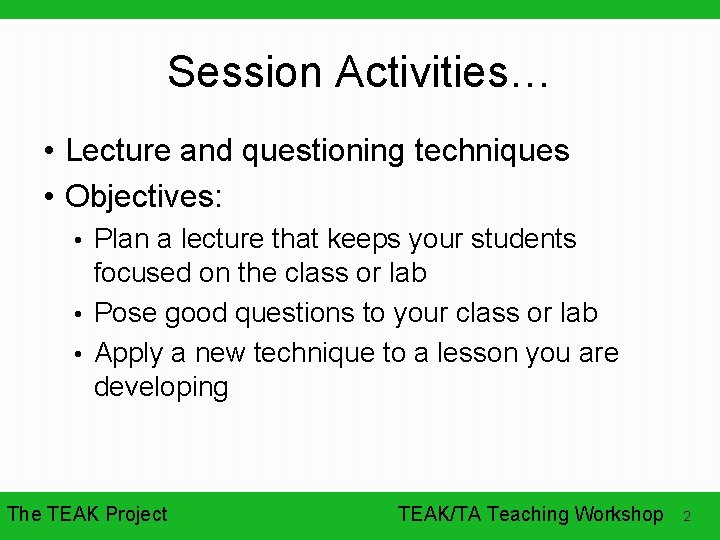 Session Activities…

• Lecture and questioning techniques
• Objectives:
  • Plan a lecture that keeps your students focused on the class or lab
  • Pose good questions to your class or lab
  • Apply a new technique to a lesson you are developing

The TEAK Project TEAK/TA Teaching Workshop 2